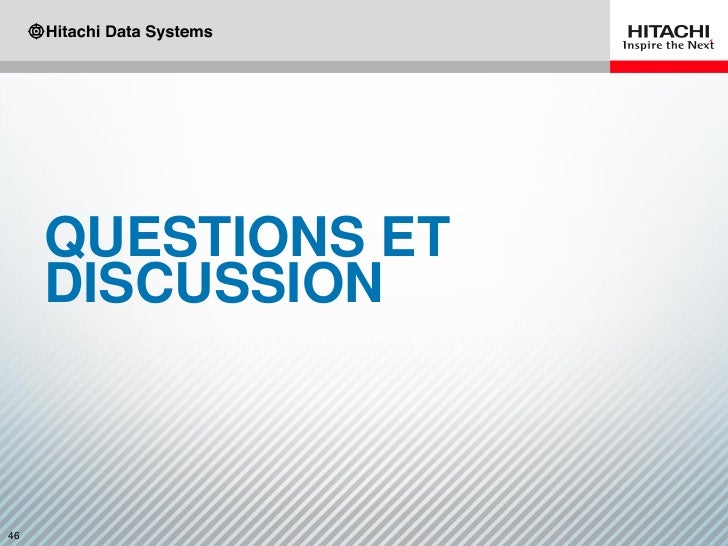 Hitachi Data Systems

HITACHI
Inspire the Next

QUESTIONS ET DISCUSSION

46